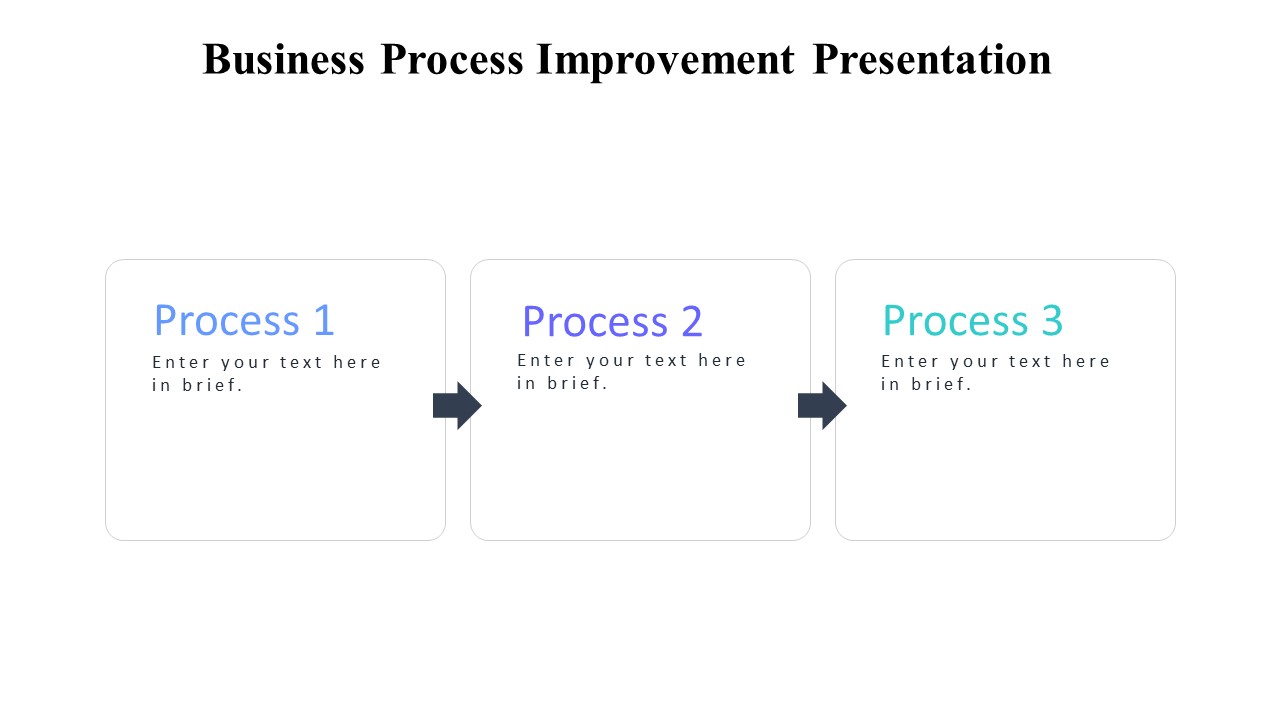 Business Process Improvement Presentation

Process 1
Enter your text here in brief.

Process 2
Enter your text here in brief.

Process 3
Enter your text here in brief.